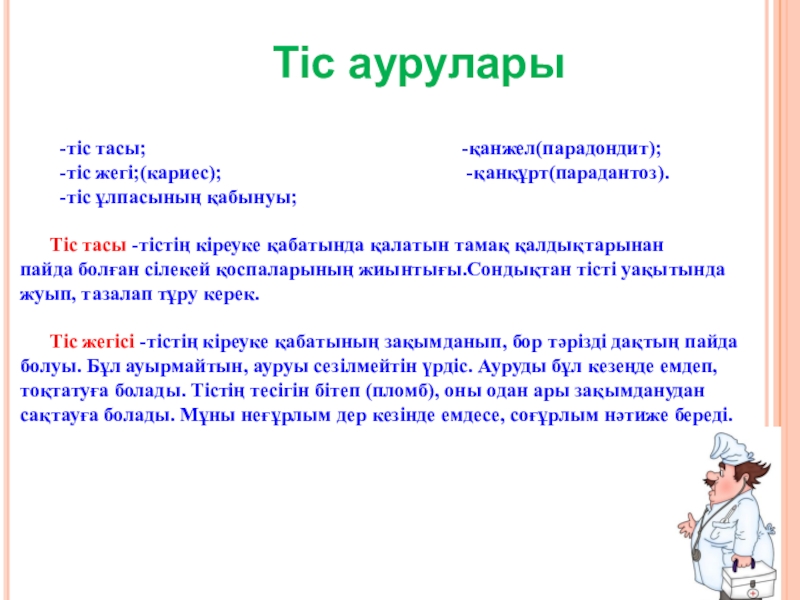 Тіс аурулары

-тіс тасы;
-тіс жегі;(кариес);
-тіс ұлпасының қабынуы;

-қанжел(парадондит);
-қанқұрт(парадантоз).

Тіс тасы -тістің кіреуке қабатында қалатын тамақ қалдықтарынан пайда болған сілекей қоспаларының жиынтығы.Сондықтан тісті уақытында жуып, тазалап тұру керек.

Тіс жегісі -тістің кіреуке қабатының зақымданып, бор тәрізді дақтың пайда болуы. Бұл ауырмайтын, ауруы сезілмейтін үрдіс. Ауруды бұл кезеңде емдеп, тоқтатуға болады. Тістің тесігін бітеп (пломб), оны одан ары зақымданудан сақтауға болады. Мұны неғұрлым дер кезінде емдесе, соғұрлым нәтиже береді.